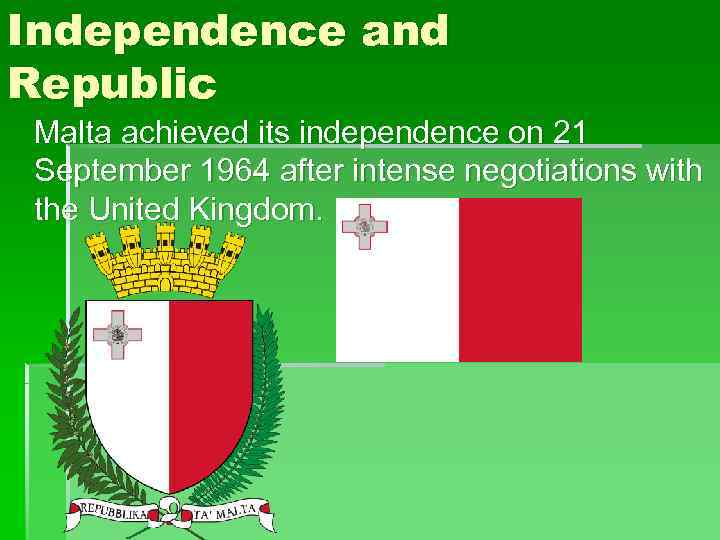 Independence and Republic

Malta achieved its independence on 21 September 1964 after intense negotiations with the United Kingdom.

REPUBBLIKA TA' MALTA